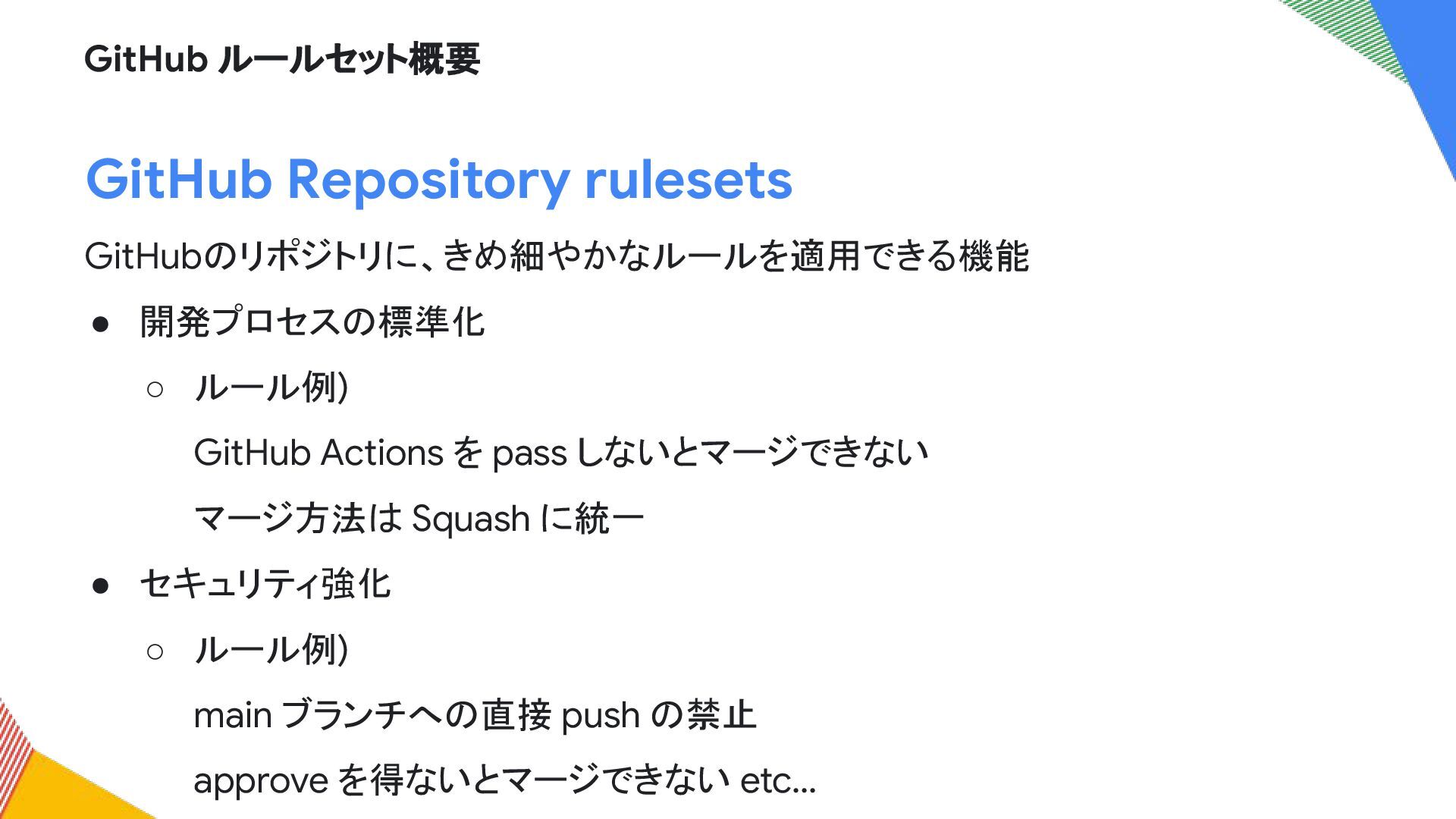 GitHub ルールセット概要

GitHub Repository rulesets

GitHubのリポジトリに、きめ細やかなルールを適用できる機能

● 開発プロセスの標準化

○ ルール例)

GitHub Actions を pass しないとマージできない

マージ方法は Squash に統一

● セキュリティ強化

○ ルール例)

main ブランチへの直接 push の禁止

approve を得ないとマージできない etc...